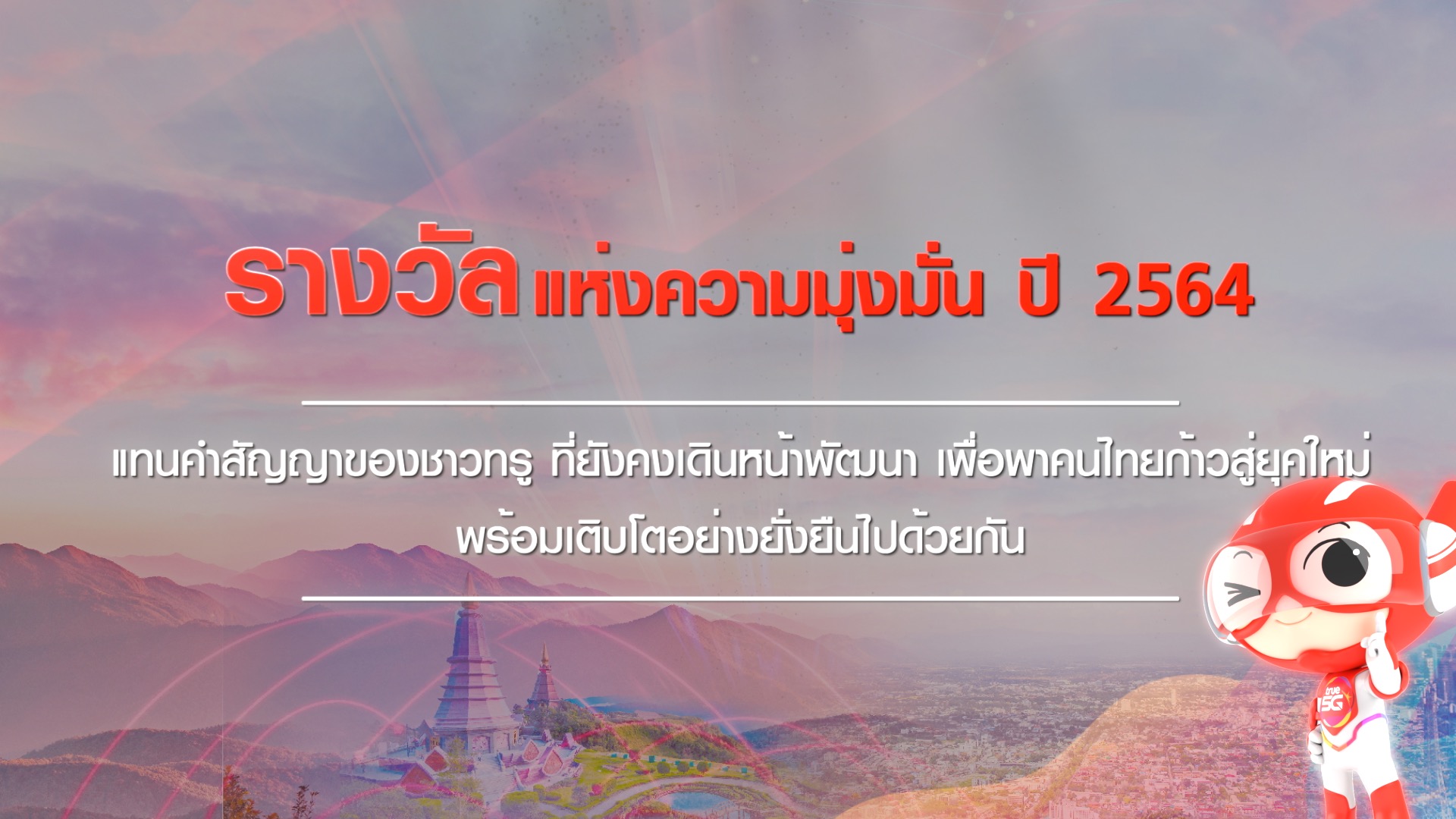 รางวัลแห่งความมุ่งมั่น ปี 2564

แทนคำสัญญาของชาวทรู ที่ยังคงเดินหน้าพัฒนา เพื่อพาคนไทยก้าวสู่ยุคใหม่ พร้อมเติบโตอย่างยั่งยืนไปด้วยกัน

true 5G